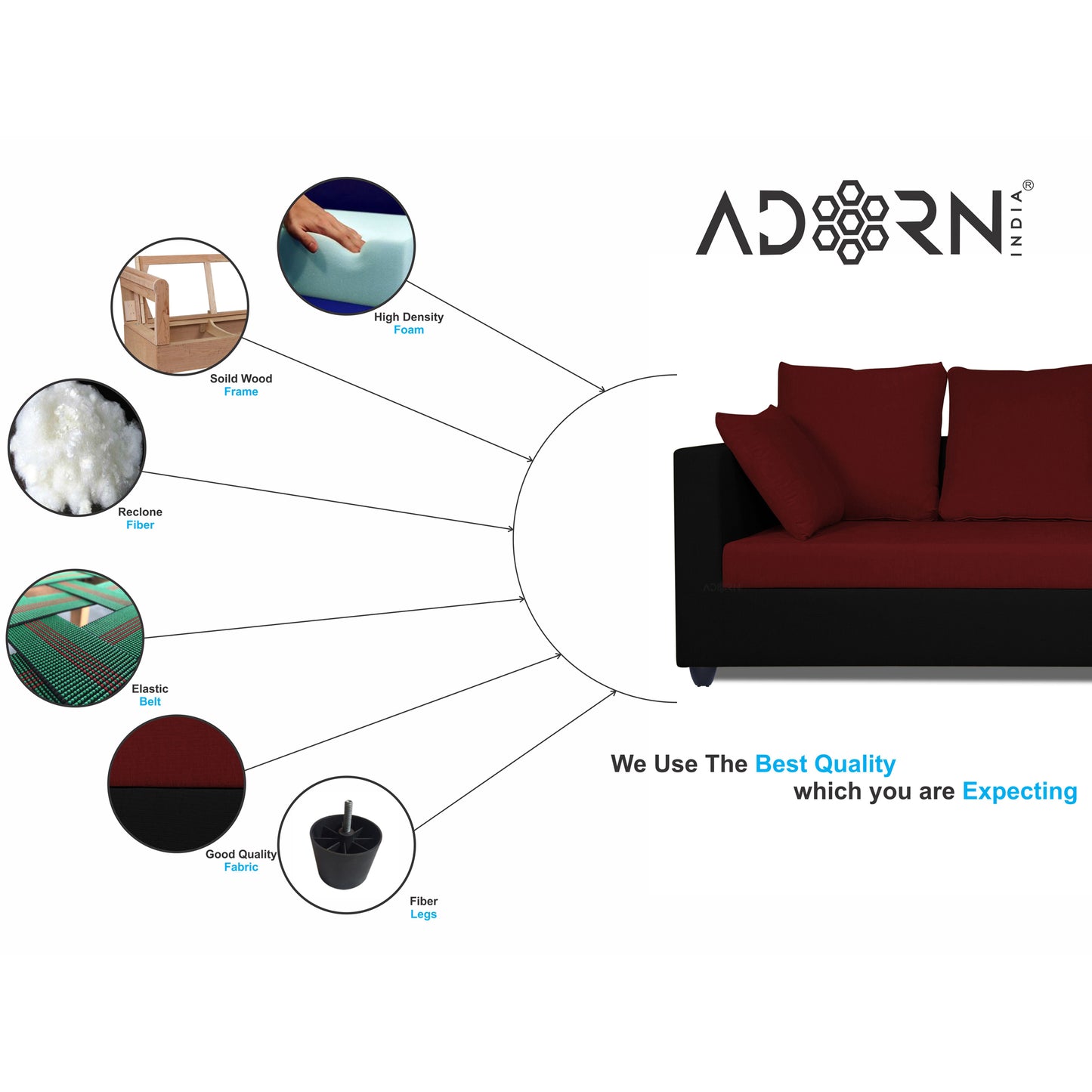 ADORN INDIA®

High Density
Foam

Soild Wood
Frame

Reclone
Fiber

Elastic
Belt

Good Quality
Fabric

Fiber
Legs

We Use The Best Quality
which you are Expecting